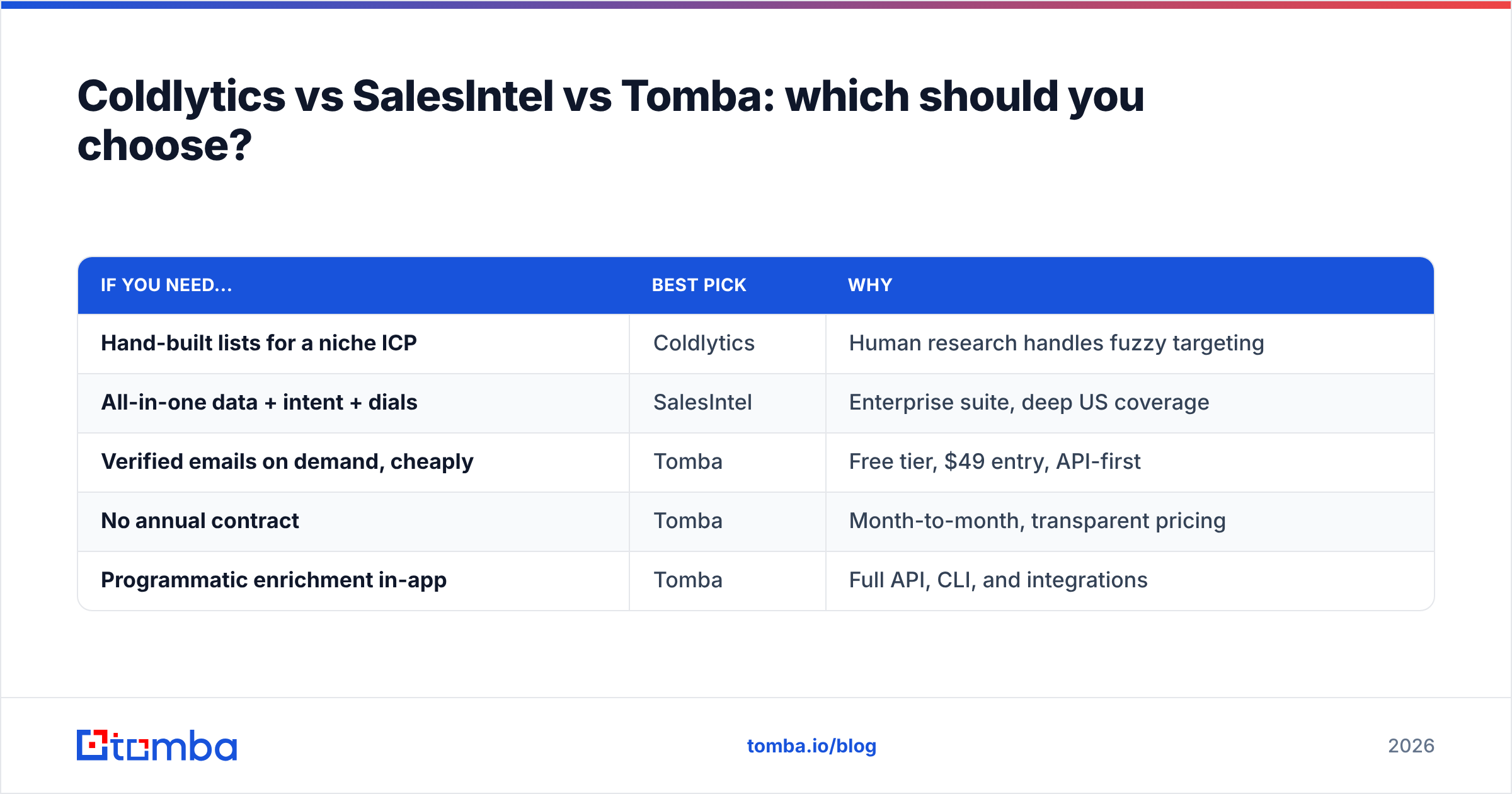 Coldlytics vs SalesIntel vs Tomba: which should you choose?

| IF YOU NEED... | BEST PICK | WHY |
|---|---|---|
| Hand-built lists for a niche ICP | Coldlytics | Human research handles fuzzy targeting |
| All-in-one data + intent + dials | SalesIntel | Enterprise suite, deep US coverage |
| Verified emails on demand, cheaply | Tomba | Free tier, \$49 entry, API-first |
| No annual contract | Tomba | Month-to-month, transparent pricing |
| Programmatic enrichment in-app | Tomba | Full API, CLI, and integrations |

tomba

tomba.io/blog

2026